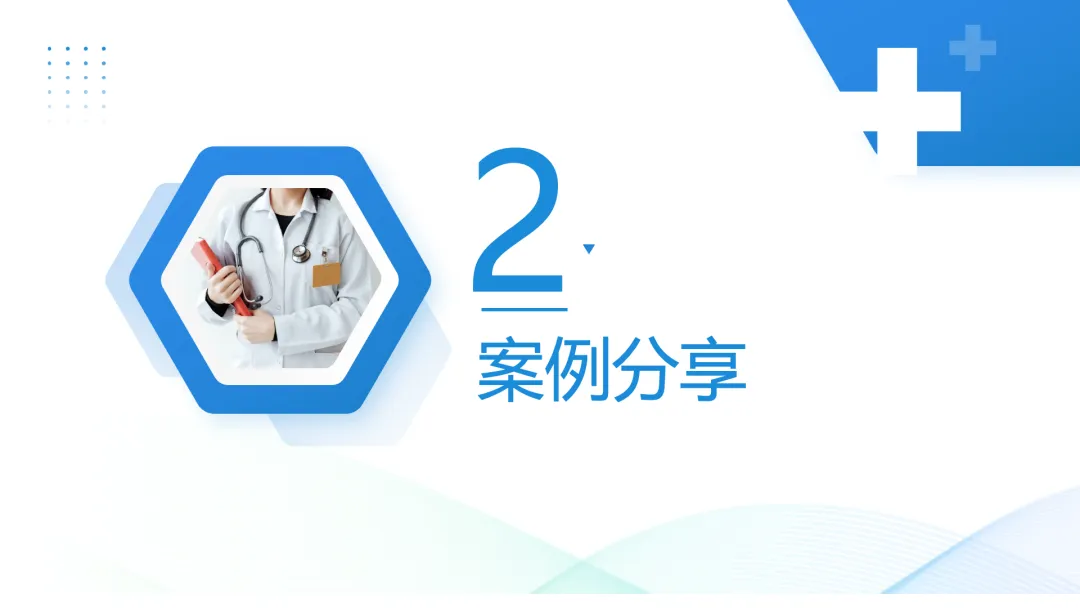 2

案例分享